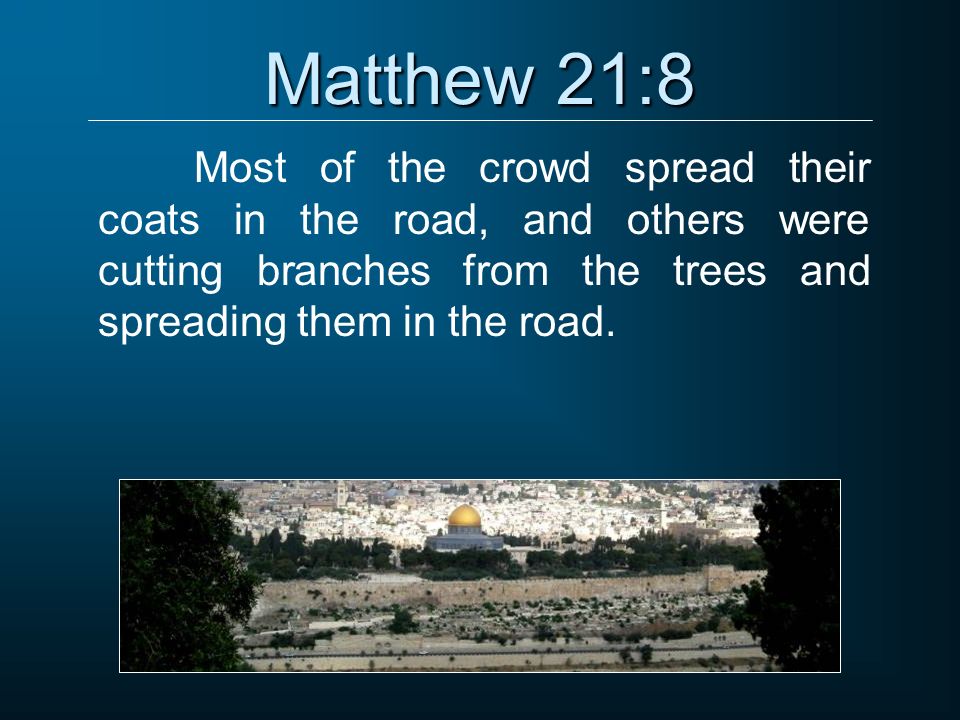 Matthew 21:8

Most of the crowd spread their coats in the road, and others were cutting branches from the trees and spreading them in the road.